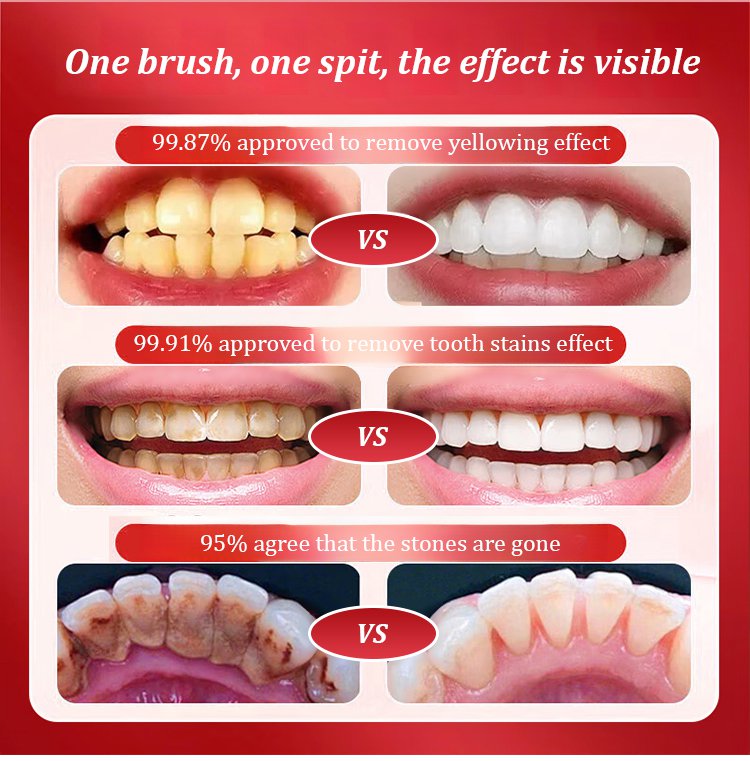 One brush, one spit, the effect is visible

99.87% approved to remove yellowing effect

VS

99.91% approved to remove tooth stains effect

VS

95% agree that the stones are gone

VS